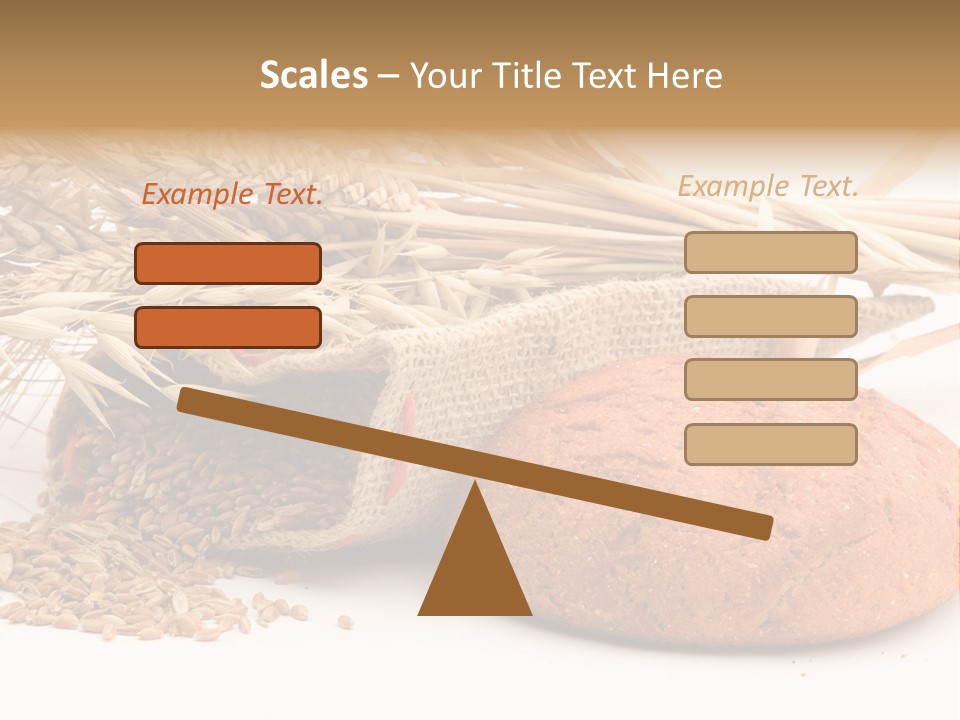 Scales – Your Title Text Here

Example Text.

Example Text.